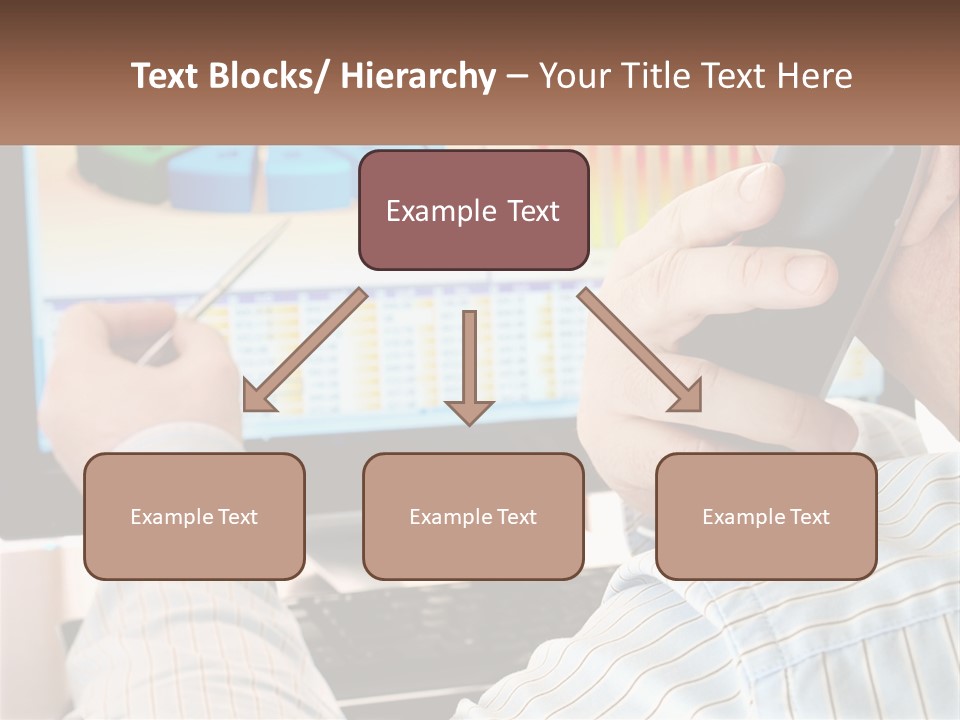 Text Blocks/ Hierarchy – Your Title Text Here

Example Text

Example Text

Example Text

Example Text